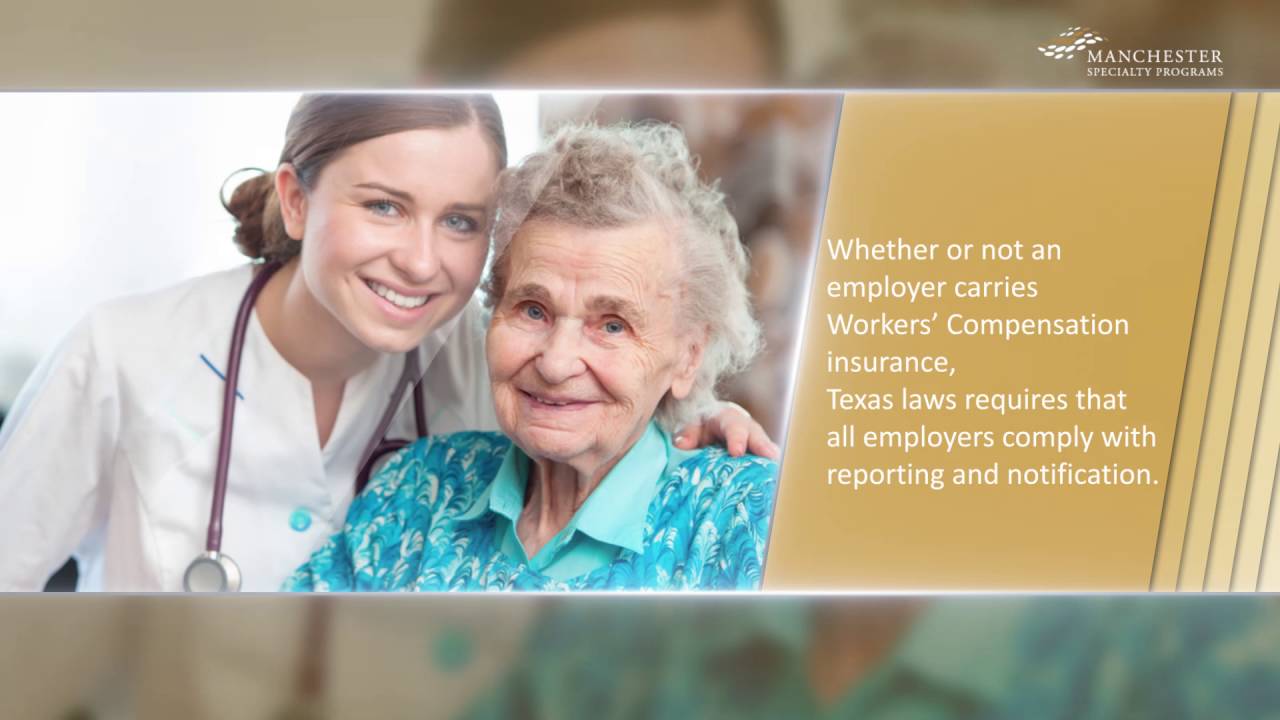 MANCHESTER
SPECIALTY PROGRAMS

Whether or not an employer carries Workers' Compensation insurance,
Texas laws requires that all employers comply with reporting and notification.